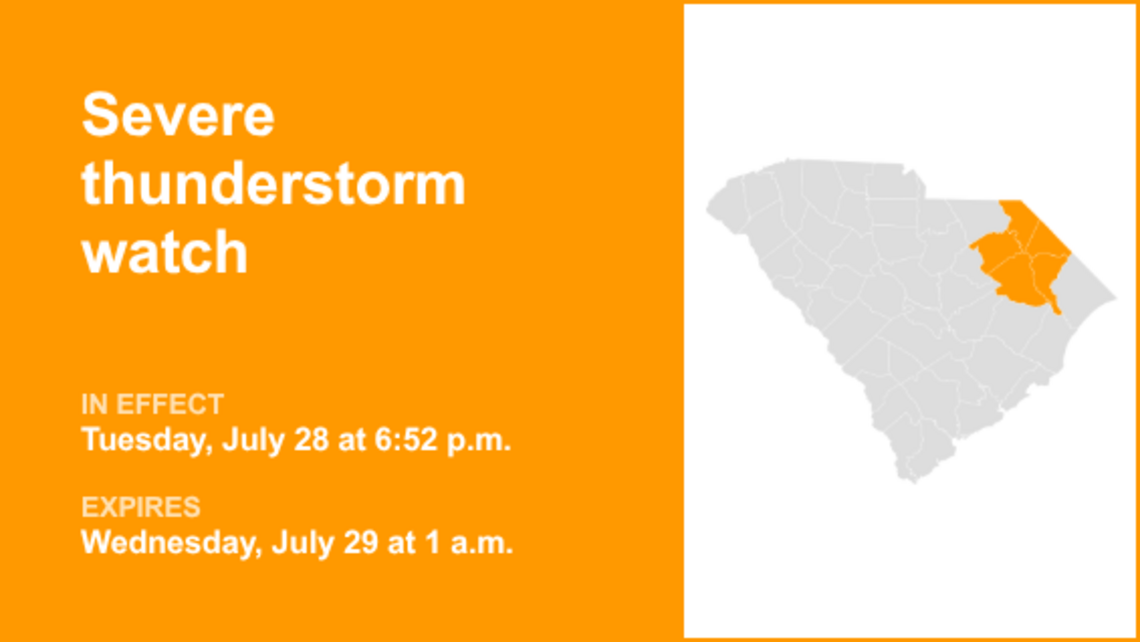 Severe thunderstorm watch

IN EFFECT
Tuesday, July 28 at 6:52 p.m.

EXPIRES
Wednesday, July 29 at 1 a.m.